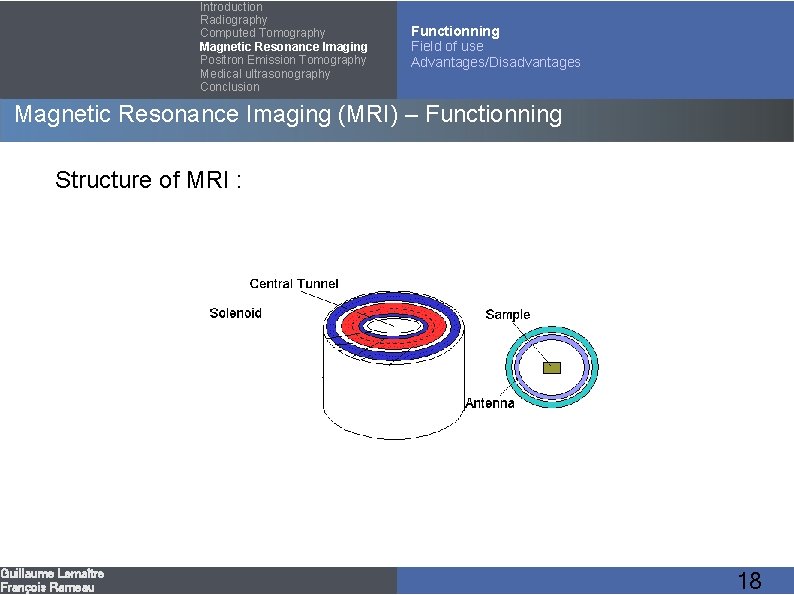 Introduction
Radiography
Computed Tomography
Magnetic Resonance Imaging
Positron Emission Tomography
Medical ultrasonography
Conclusion

Functionning
Field of use
Advantages/Disadvantages

Magnetic Resonance Imaging (MRI) – Functionning

Structure of MRI :

Central Tunnel
Solenoid
Sample
Antenna

Guillaume Lemaître
François Rameau

18